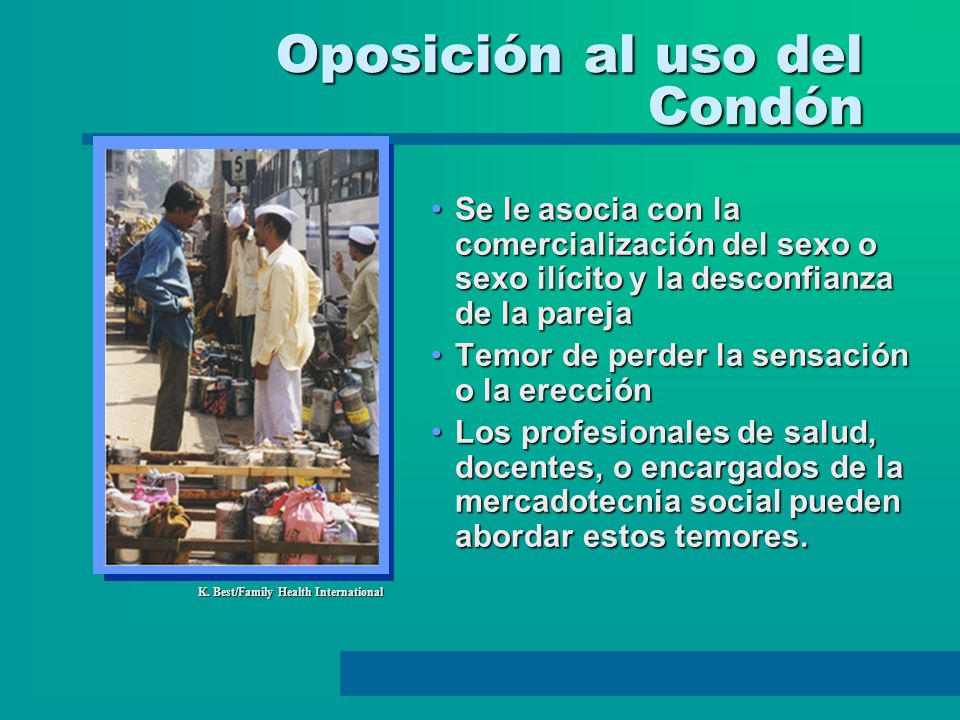 Oposición al uso del Condón

5

K. Best/Family Health International

• Se le asocia con la comercialización del sexo o sexo ilícito y la desconfianza de la pareja
• Temor de perder la sensación o la erección
• Los profesionales de salud, docentes, o encargados de la mercadotecnia social pueden abordar estos temores.